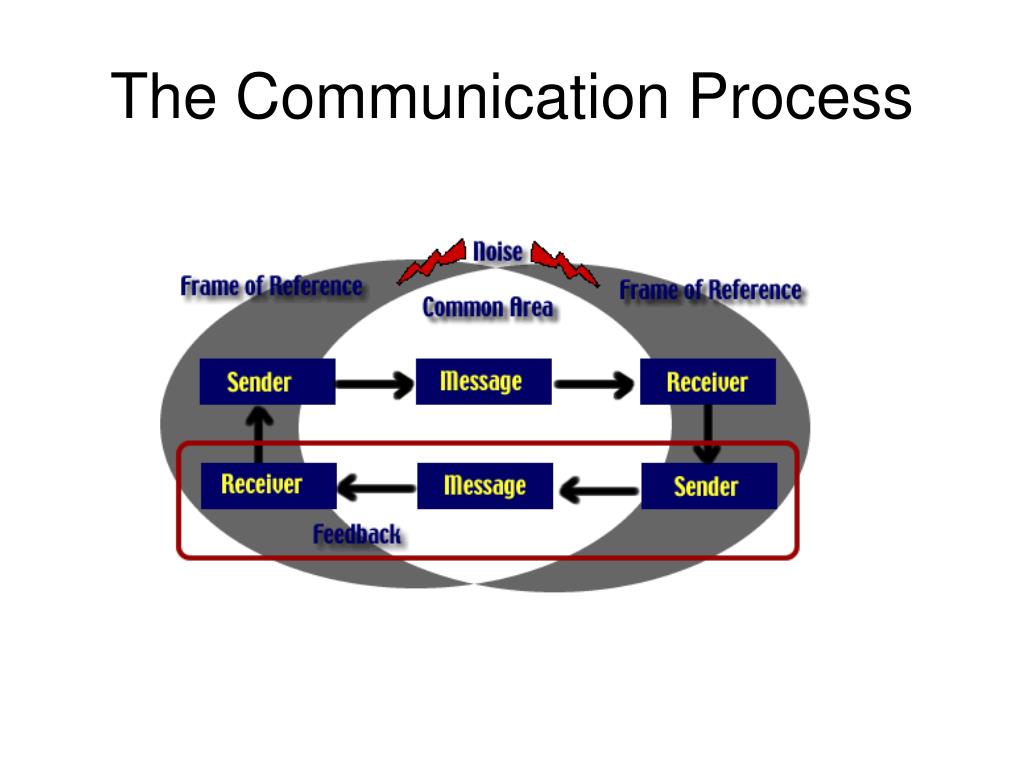 The Communication Process

Noise

Frame of Reference

Common Area

Frame of Reference

Sender

Message

Receiver

Receiver

Message

Sender

Feedback